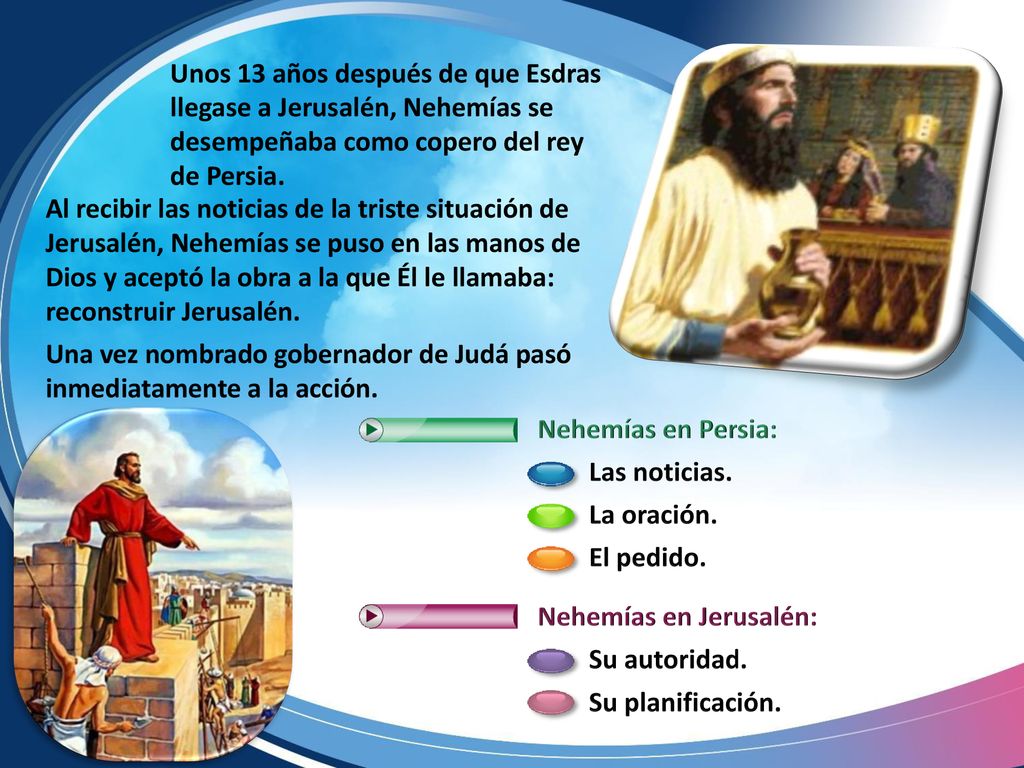 Unos 13 años después de que Esdras llegase a Jerusalén, Nehemías se desempeñaba como copero del rey de Persia.

Al recibir las noticias de la triste situación de Jerusalén, Nehemías se puso en las manos de Dios y aceptó la obra a la que Él le llamaba: reconstruir Jerusalén.

Una vez nombrado gobernador de Judá pasó inmediatamente a la acción.

Nehemías en Persia:

Las noticias.

La oración.

El pedido.

Nehemías en Jerusalén:

Su autoridad.

Su planificación.